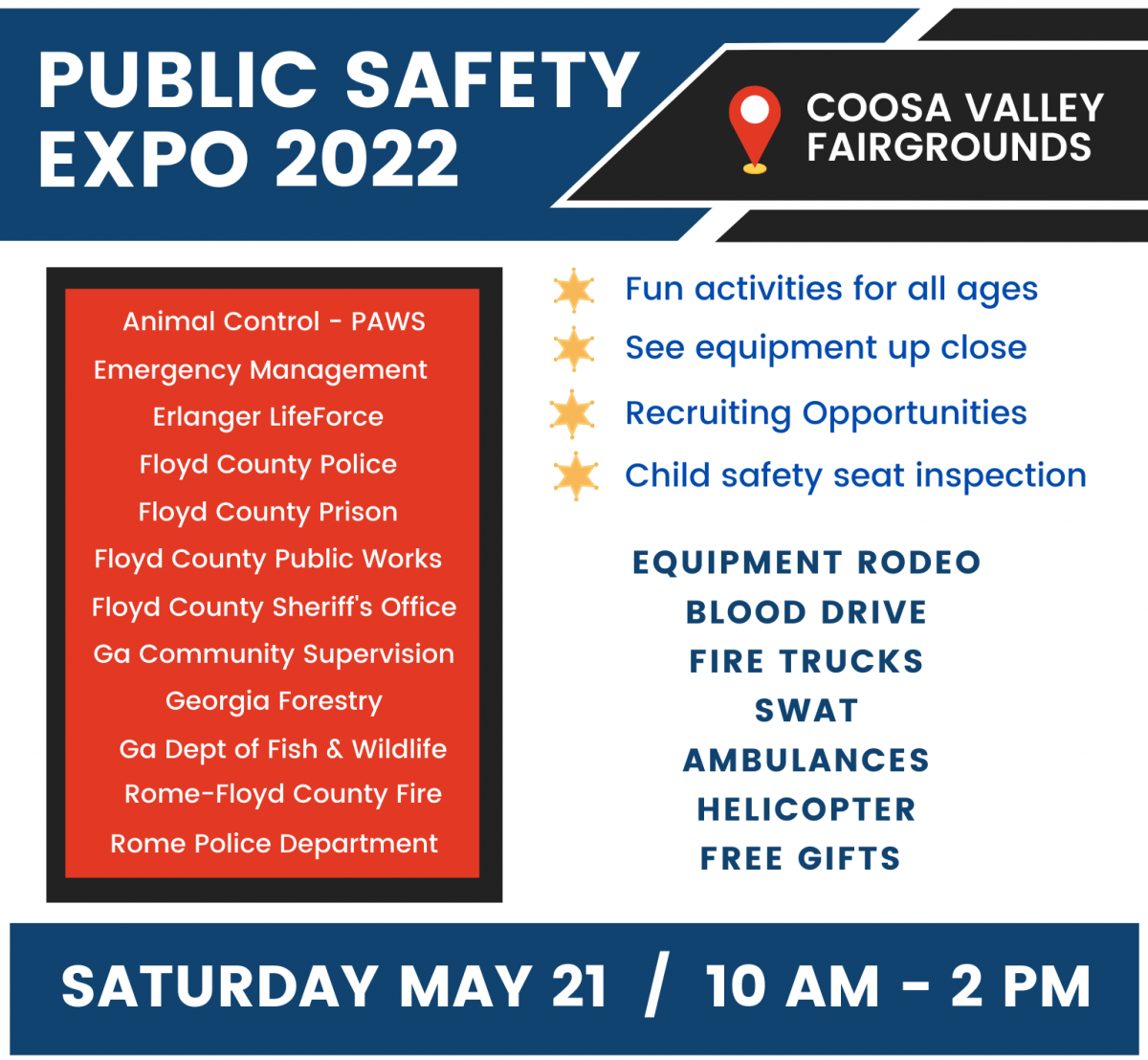 PUBLIC SAFETY EXPO 2022

COOSA VALLEY FAIRGROUNDS

Animal Control - PAWS
Emergency Management
Erlanger LifeForce
Floyd County Police
Floyd County Prison
Floyd County Public Works
Floyd County Sheriff's Office
Ga Community Supervision
Georgia Forestry
Ga Dept of Fish & Wildlife
Rome-Floyd County Fire
Rome Police Department

Fun activities for all ages
See equipment up close
Recruiting Opportunities
Child safety seat inspection

EQUIPMENT RODEO
BLOOD DRIVE
FIRE TRUCKS
SWAT
AMBULANCES
HELICOPTER
FREE GIFTS

SATURDAY MAY 21 / 10 AM - 2 PM